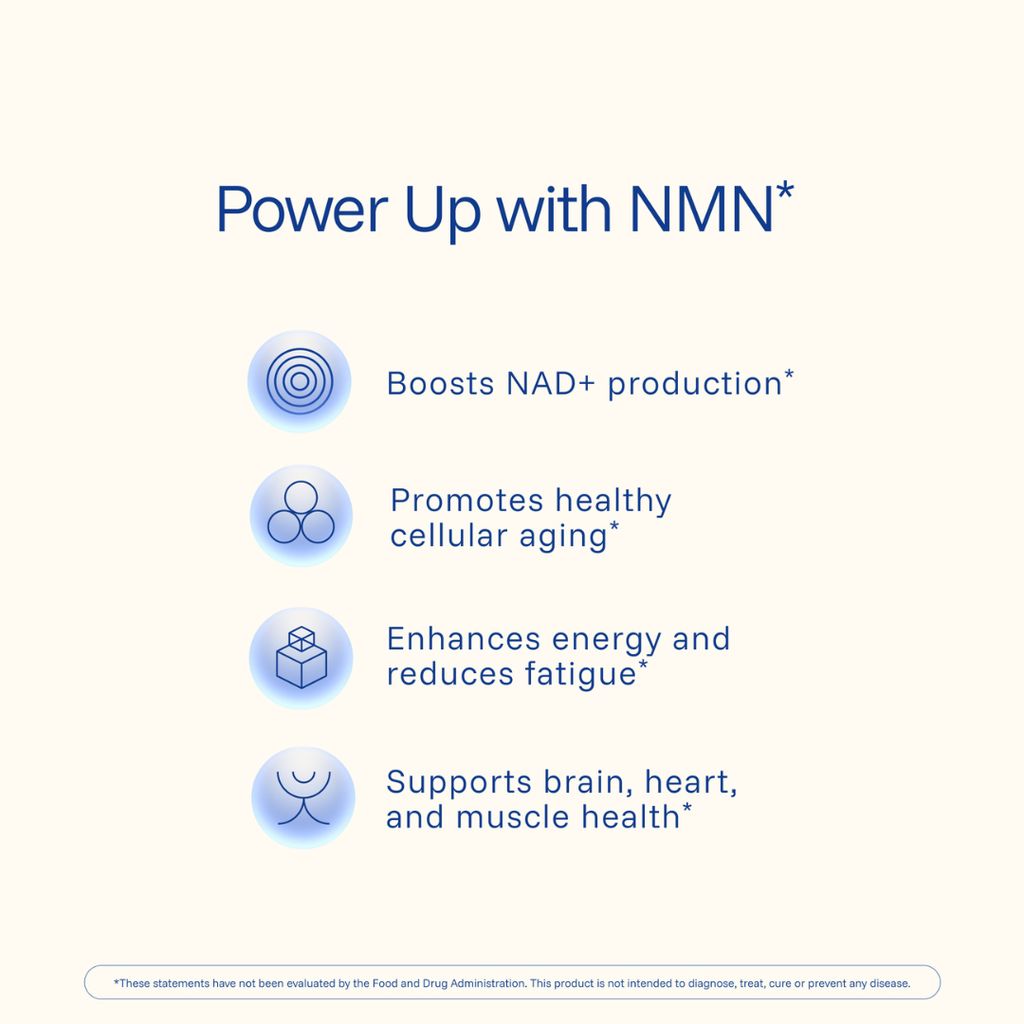 Power Up with NMN*

Boosts NAD+ production*

Promotes healthy cellular aging*

Enhances energy and reduces fatigue*

Supports brain, heart, and muscle health*

*These statements have not been evaluated by the Food and Drug Administration. This product is not intended to diagnose, treat, cure or prevent any disease.